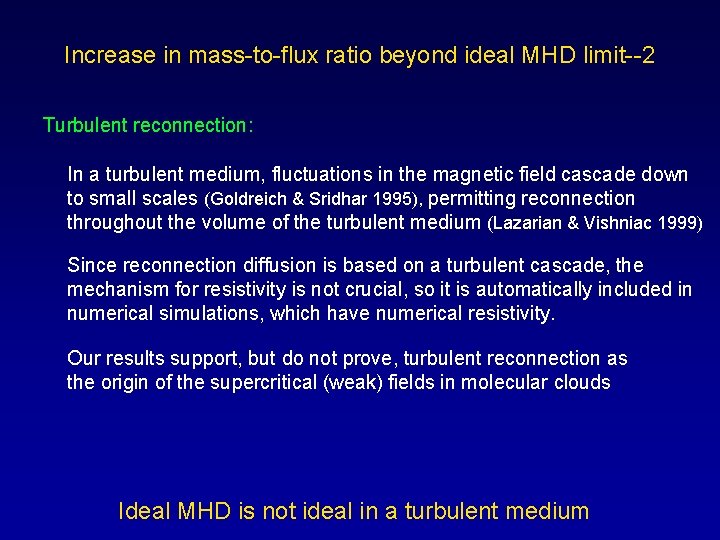 Increase in mass-to-flux ratio beyond ideal MHD limit--2

Turbulent reconnection:

In a turbulent medium, fluctuations in the magnetic field cascade down to small scales (Goldreich & Sridhar 1995), permitting reconnection throughout the volume of the turbulent medium (Lazarian & Vishniac 1999)

Since reconnection diffusion is based on a turbulent cascade, the mechanism for resistivity is not crucial, so it is automatically included in numerical simulations, which have numerical resistivity.

Our results support, but do not prove, turbulent reconnection as the origin of the supercritical (weak) fields in molecular clouds

Ideal MHD is not ideal in a turbulent medium